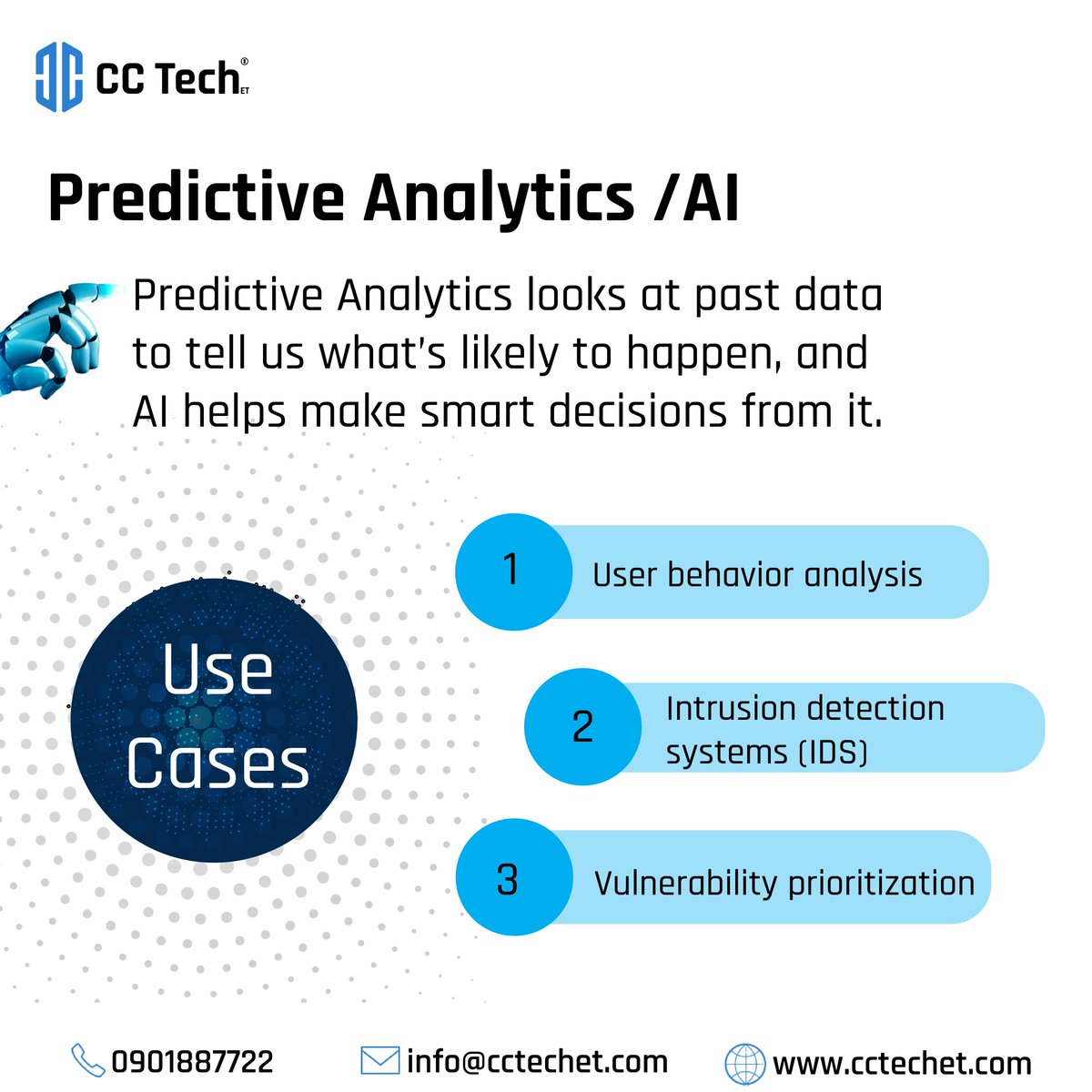 CC Tech® ET

Predictive Analytics /AI

Predictive Analytics looks at past data to tell us what's likely to happen, and AI helps make smart decisions from it.

Use Cases

1 User behavior analysis

2 Intrusion detection systems (IDS)

3 Vulnerability prioritization

0901887722 info@cctechet.com www.cctechet.com